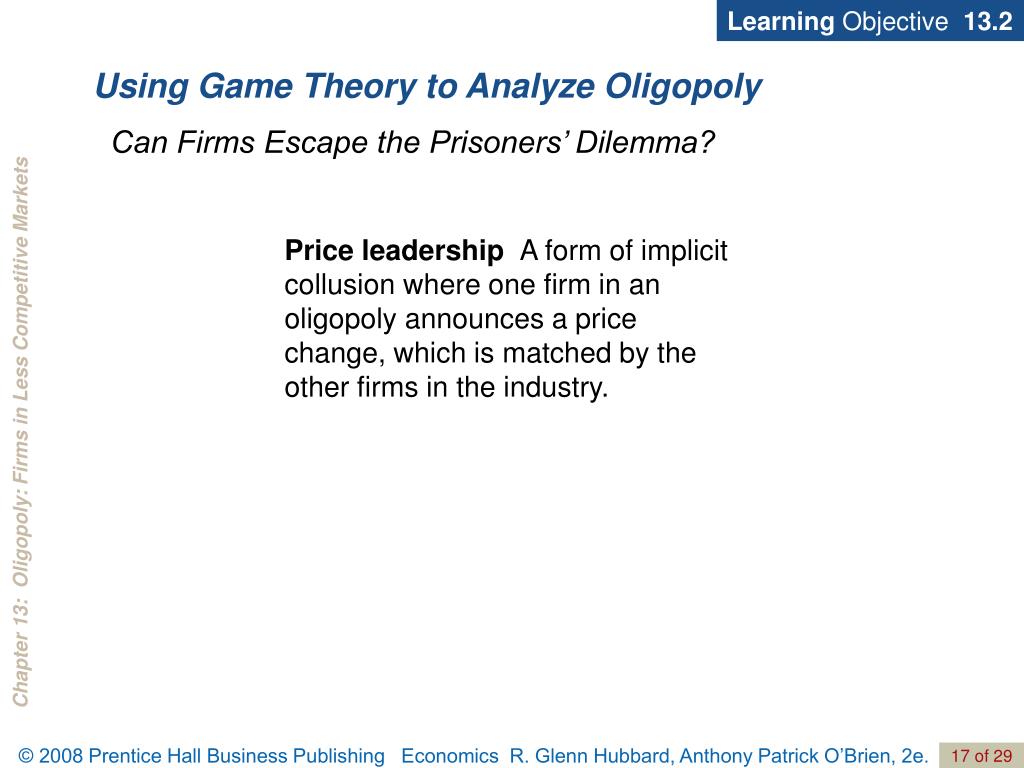 Learning Objective 13.2

Using Game Theory to Analyze Oligopoly

Can Firms Escape the Prisoners' Dilemma?

Chapter 13: Oligopoly: Firms in Less Competitive Markets

Price leadership A form of implicit collusion where one firm in an oligopoly announces a price change, which is matched by the other firms in the industry.

© 2008 Prentice Hall Business Publishing Economics R. Glenn Hubbard, Anthony Patrick O'Brien, 2e. 17 of 29